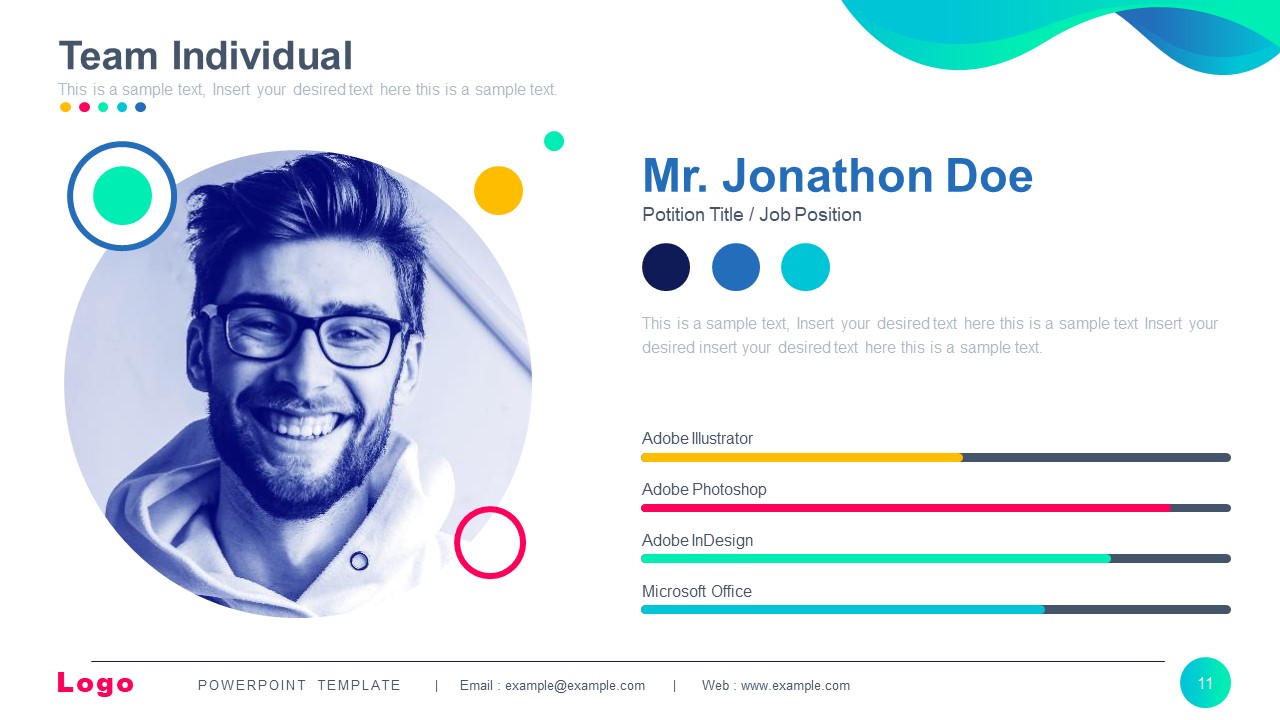 Team Individual

This is a sample text, Insert your desired text here this is a sample text.

Mr. Jonathon Doe

Potition Title / Job Position

This is a sample text, Insert your desired text here this is a sample text Insert your desired insert your desired text here this is a sample text.

Adobe Illustrator

Adobe Photoshop

Adobe InDesign

Microsoft Office

Logo POWERPOINT TEMPLATE | Email : example@example.com | Web : www.example.com

11